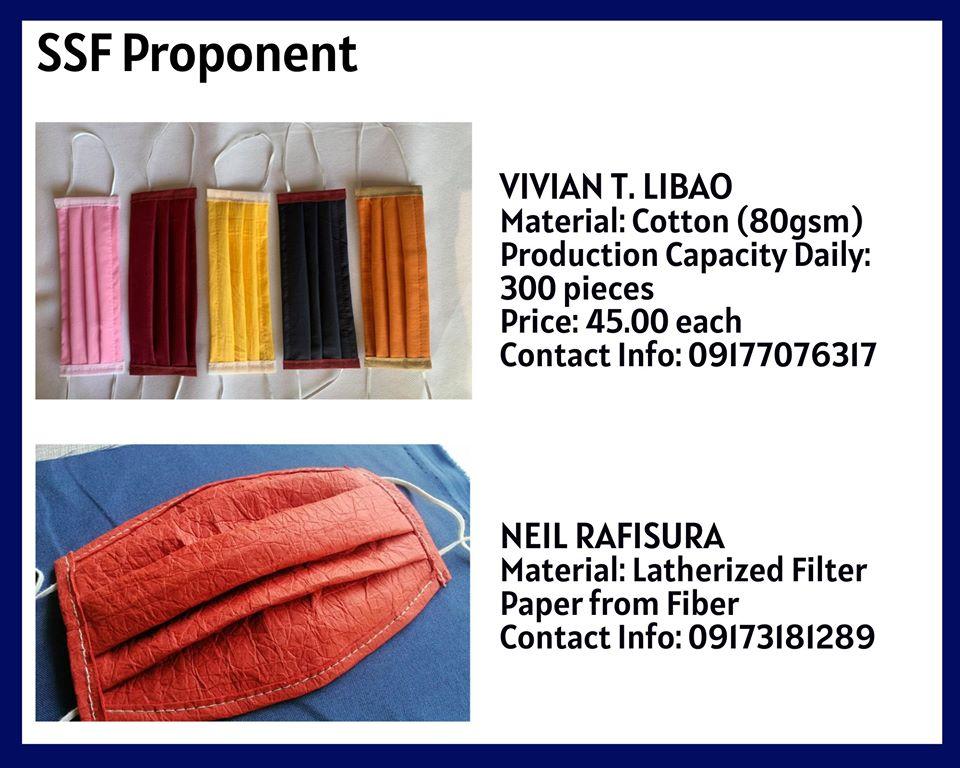 SSF Proponent

VIVIAN T. LIBAO
Material: Cotton (80gsm)
Production Capacity Daily: 300 pieces
Price: 45.00 each
Contact Info: 09177076317

NEIL RAFISURA
Material: Latherized Filter Paper from Fiber
Contact Info: 09173181289